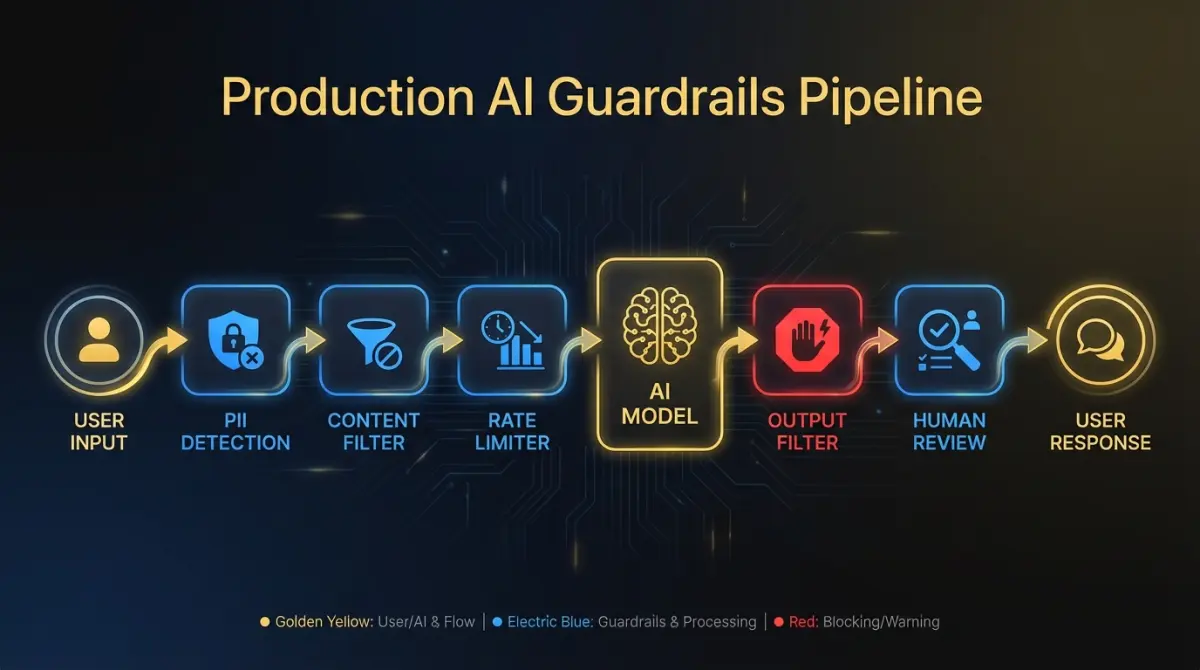 Production AI Guardrails Pipeline

USER INPUT

PII DETECTION

CONTENT FILTER

RATE LIMITER

AI MODEL

OUTPUT FILTER

HUMAN REVIEW

USER RESPONSE

Golden Yellow: User/AI & Flow | Electric Blue: Guardrails & Processing | Red: Blocking/Warning